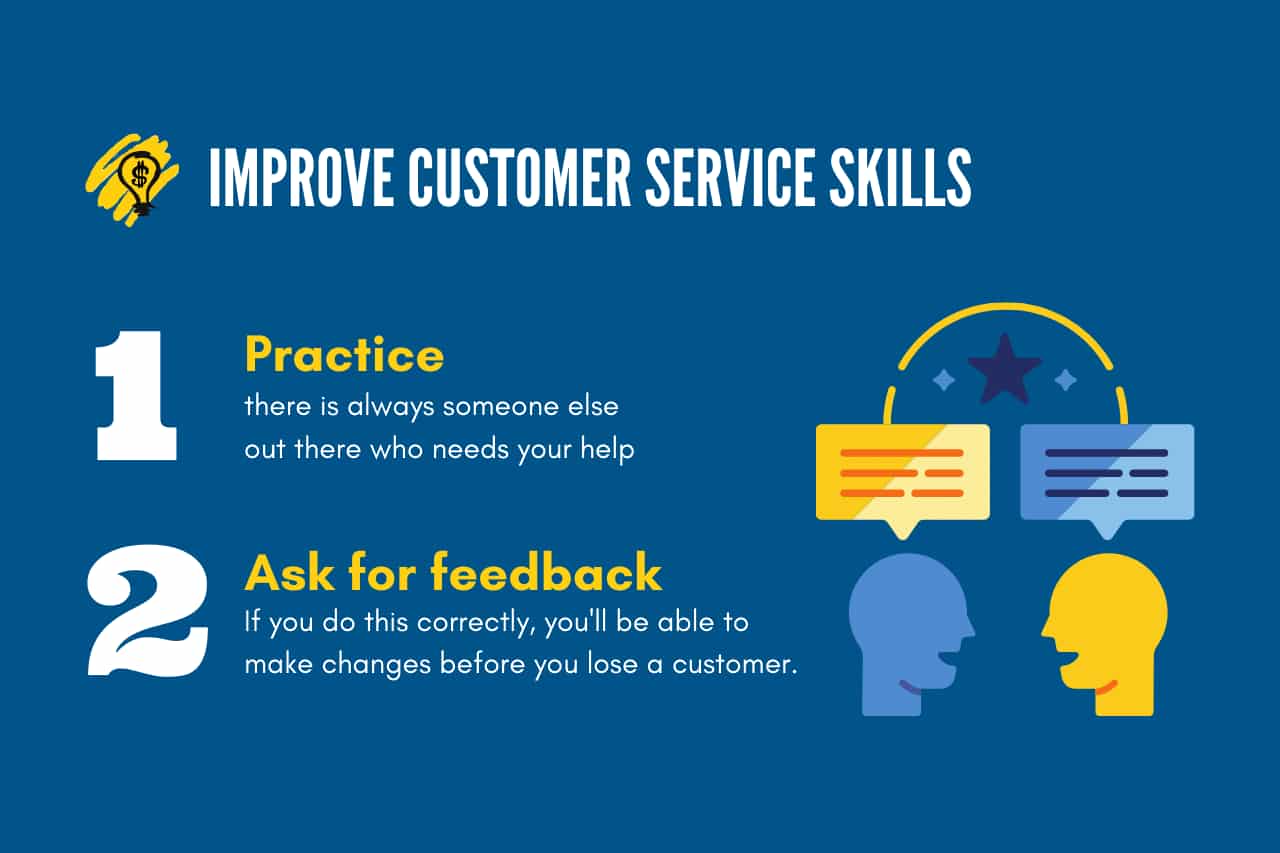 $

IMPROVE CUSTOMER SERVICE SKILLS

1

Practice

there is always someone else out there who needs your help

2

Ask for feedback

If you do this correctly, you'll be able to make changes before you lose a customer.